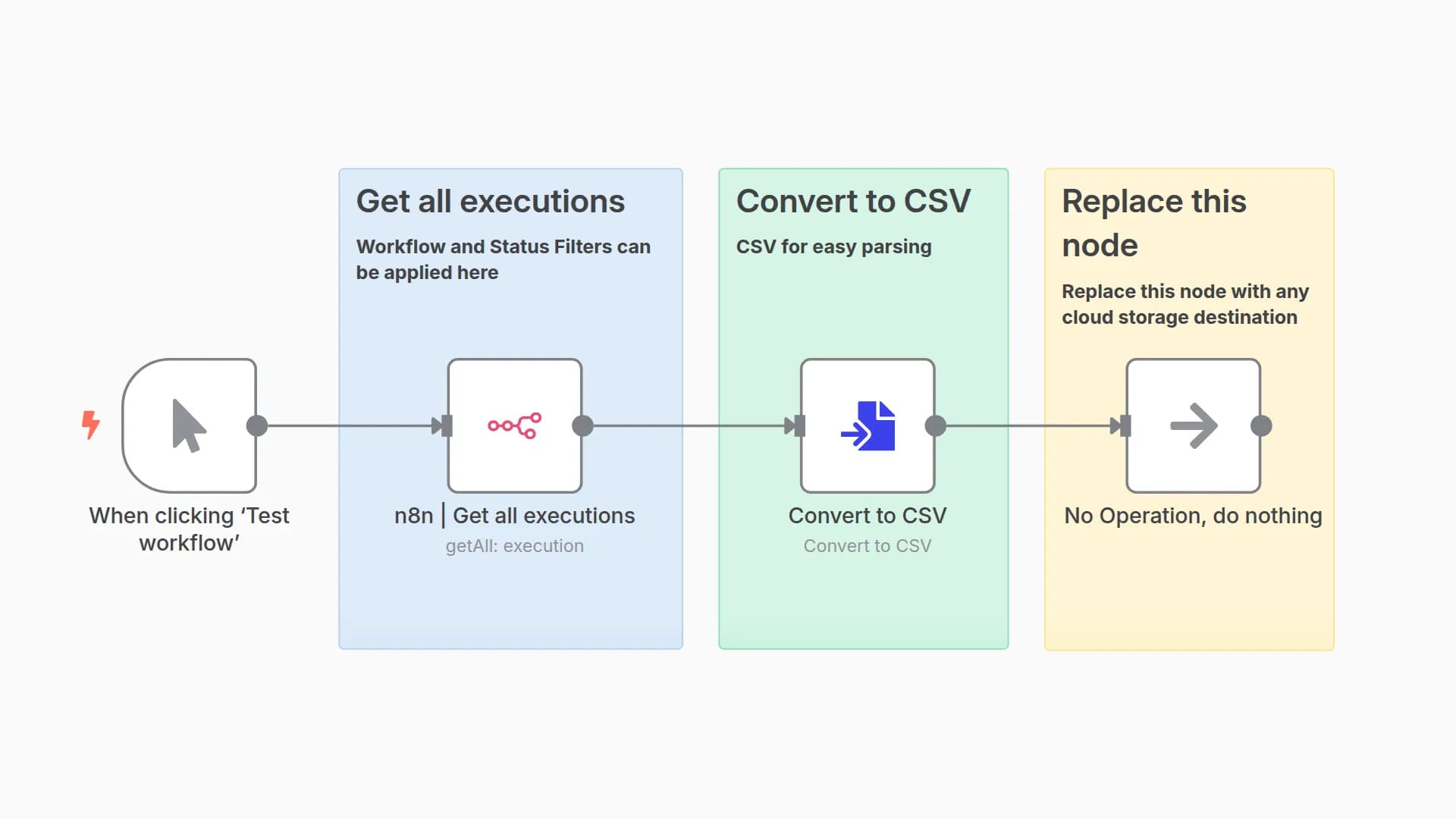 Get all executions

Workflow and Status Filters can be applied here

Convert to CSV

CSV for easy parsing

Replace this node

Replace this node with any cloud storage destination

When clicking ‘Test workflow’

n8n | Get all executions
getAll: execution

Convert to CSV
Convert to CSV

No Operation, do nothing